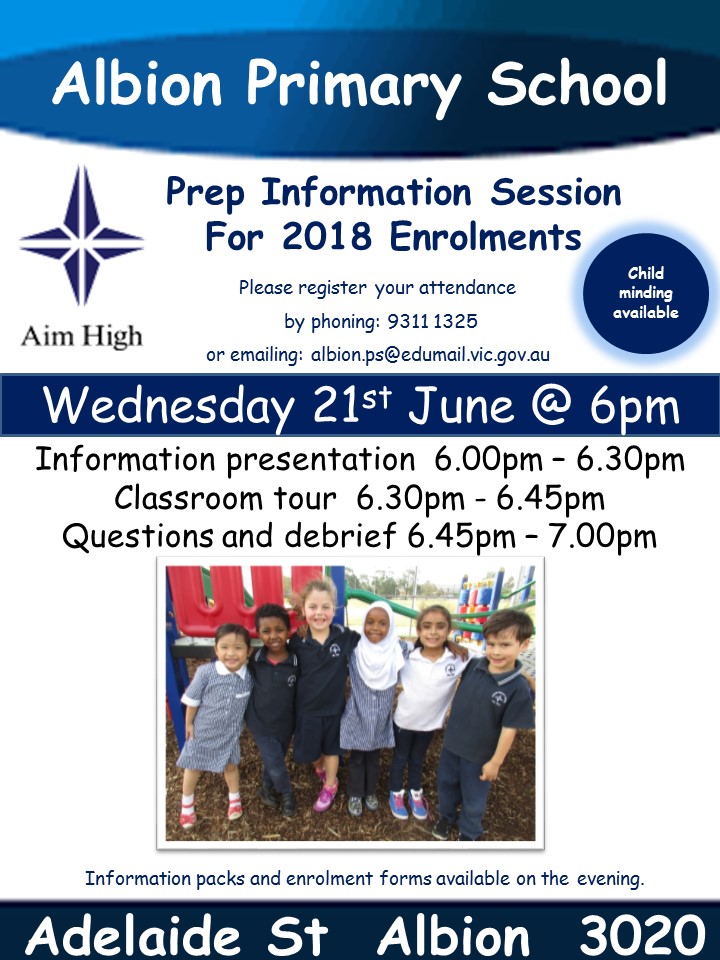 Albion Primary School

Aim High

Prep Information Session
For 2018 Enrolments

Please register your attendance
by phoning: 9311 1325
or emailing: albion.ps@edumail.vic.gov.au

Child minding available

Wednesday 21$^{st}$ June @ 6pm

Information presentation 6.00pm – 6.30pm
Classroom tour 6.30pm - 6.45pm
Questions and debrief 6.45pm – 7.00pm

Information packs and enrolment forms available on the evening.

Adelaide St Albion 3020